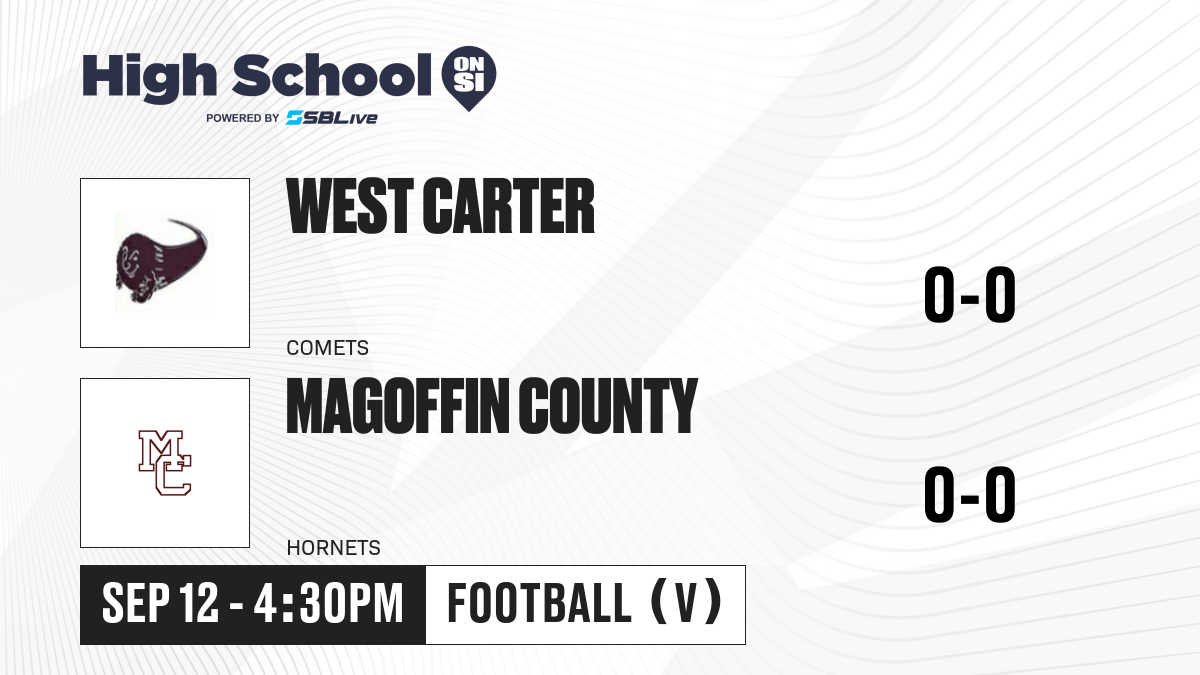 High School ON SI
POWERED BY SBLive

WEST CARTER
COMETS
0-0

MC
MAGOFFIN COUNTY
HORNETS
0-0

SEP 12 - 4:30PM
FOOTBALL (V)